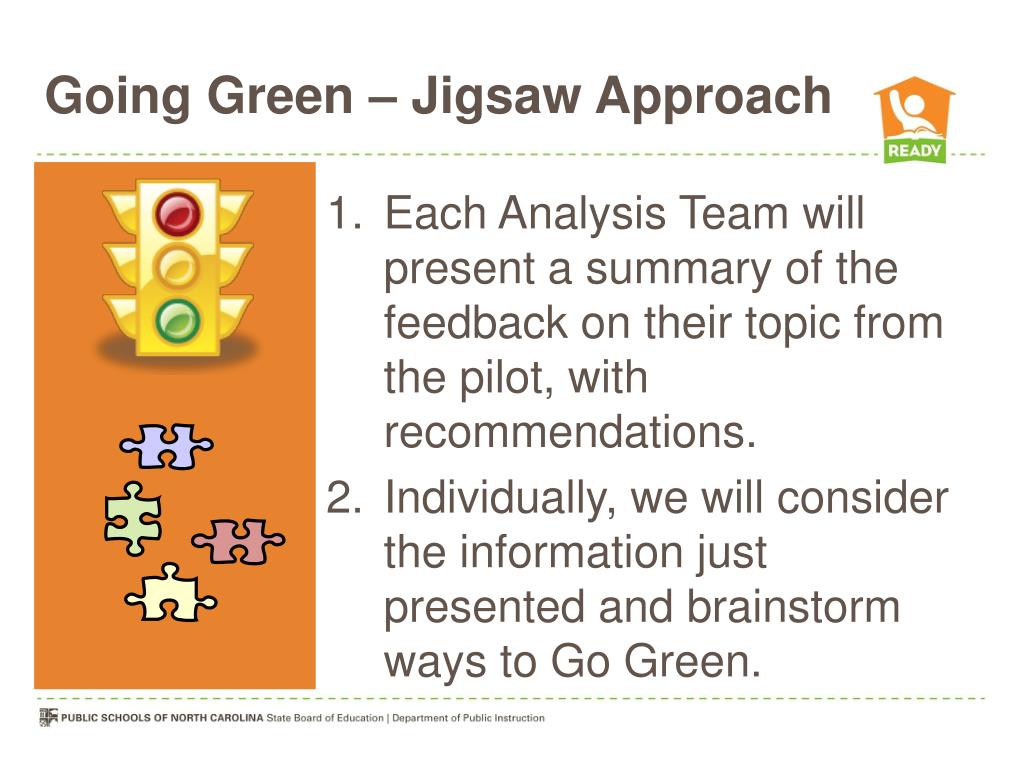 Going Green – Jigsaw Approach

READY

1. Each Analysis Team will present a summary of the feedback on their topic from the pilot, with recommendations.
2. Individually, we will consider the information just presented and brainstorm ways to Go Green.

PUBLIC SCHOOLS OF NORTH CAROLINA State Board of Education | Department of Public Instruction